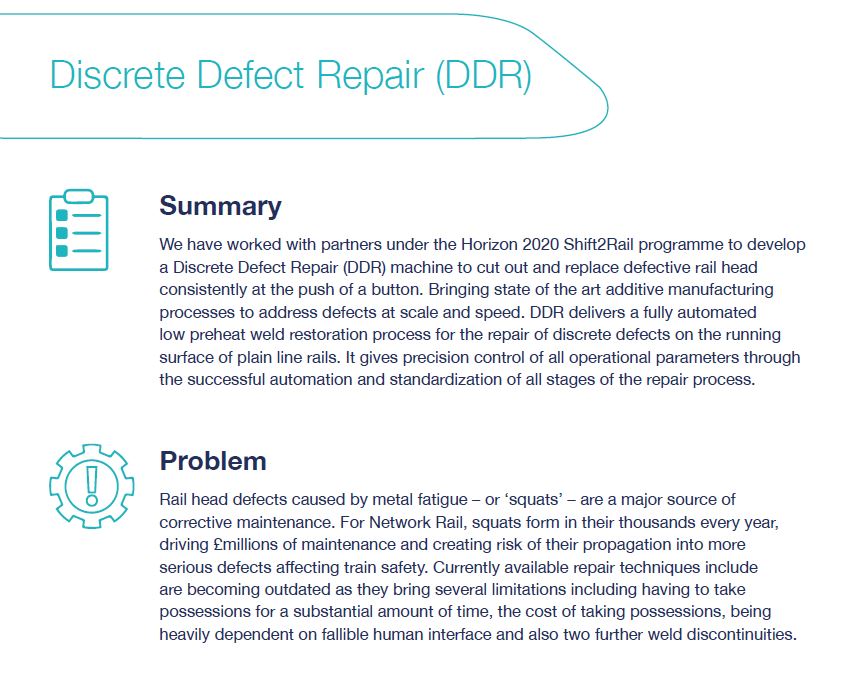 Discrete Defect Repair (DDR)

Summary

We have worked with partners under the Horizon 2020 Shift2Rail programme to develop a Discrete Defect Repair (DDR) machine to cut out and replace defective rail head consistently at the push of a button. Bringing state of the art additive manufacturing processes to address defects at scale and speed. DDR delivers a fully automated low preheat weld restoration process for the repair of discrete defects on the running surface of plain line rails. It gives precision control of all operational parameters through the successful automation and standardization of all stages of the repair process.

Problem

Rail head defects caused by metal fatigue – or 'squats' – are a major source of corrective maintenance. For Network Rail, squats form in their thousands every year, driving £millions of maintenance and creating risk of their propagation into more serious defects affecting train safety. Currently available repair techniques include are becoming outdated as they bring several limitations including having to take possessions for a substantial amount of time, the cost of taking possessions, being heavily dependent on fallible human interface and also two further weld discontinuities.